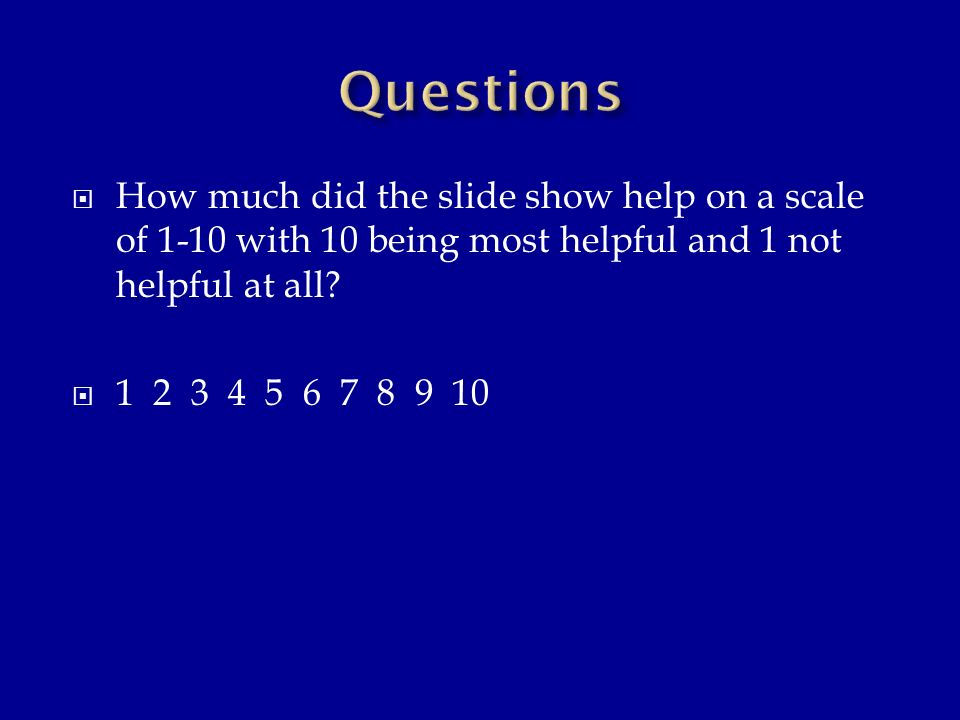 Questions

How much did the slide show help on a scale of 1-10 with 10 being most helpful and 1 not helpful at all?

1 2 3 4 5 6 7 8 9 10